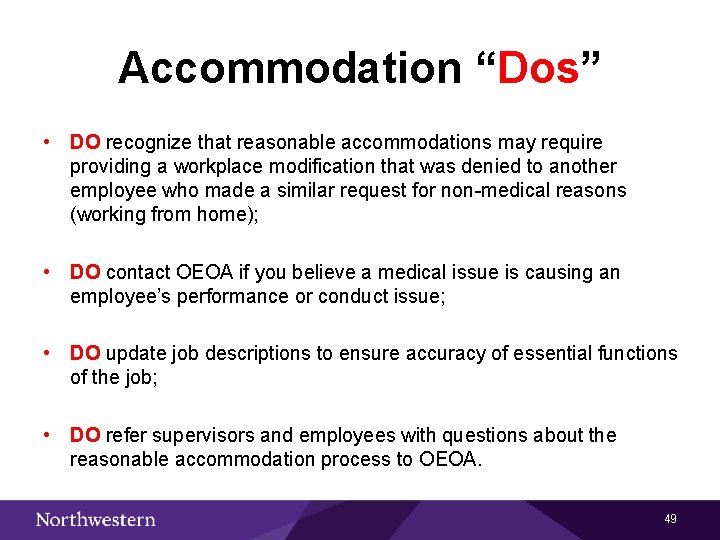 Accommodation “Dos”

• DO recognize that reasonable accommodations may require providing a workplace modification that was denied to another employee who made a similar request for non-medical reasons (working from home);

• DO contact OEOA if you believe a medical issue is causing an employee’s performance or conduct issue;

• DO update job descriptions to ensure accuracy of essential functions of the job;

• DO refer supervisors and employees with questions about the reasonable accommodation process to OEOA.

Northwestern

49